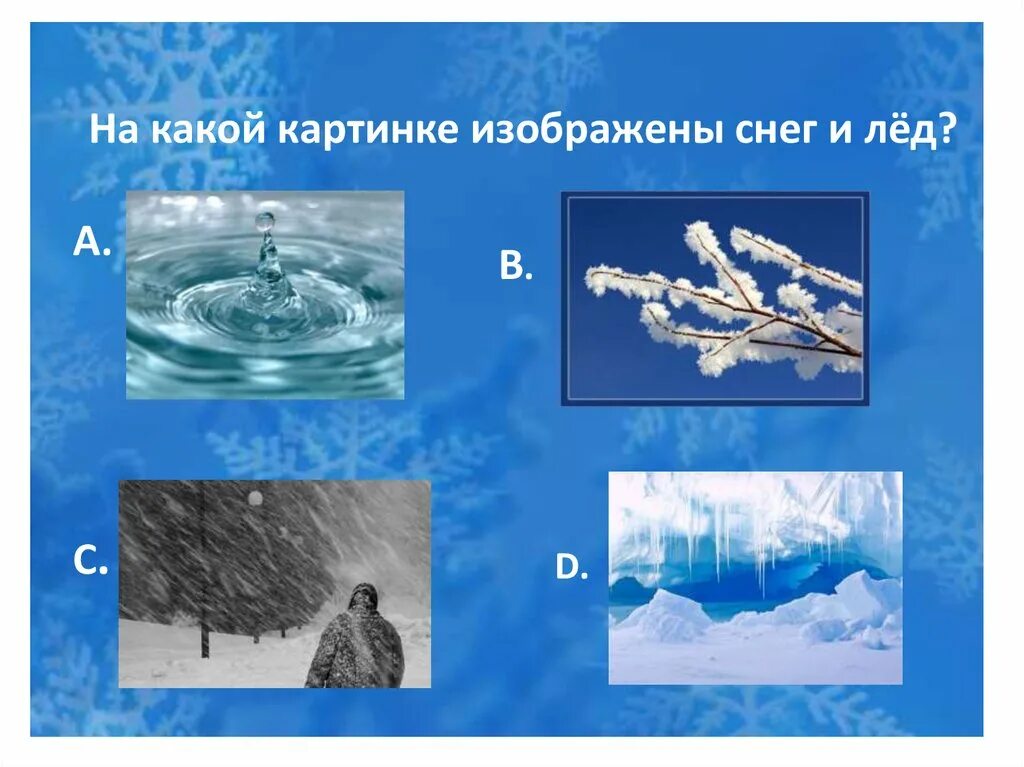 На какой картинке изображены снег и лёд?

A.

B.

C.

D.